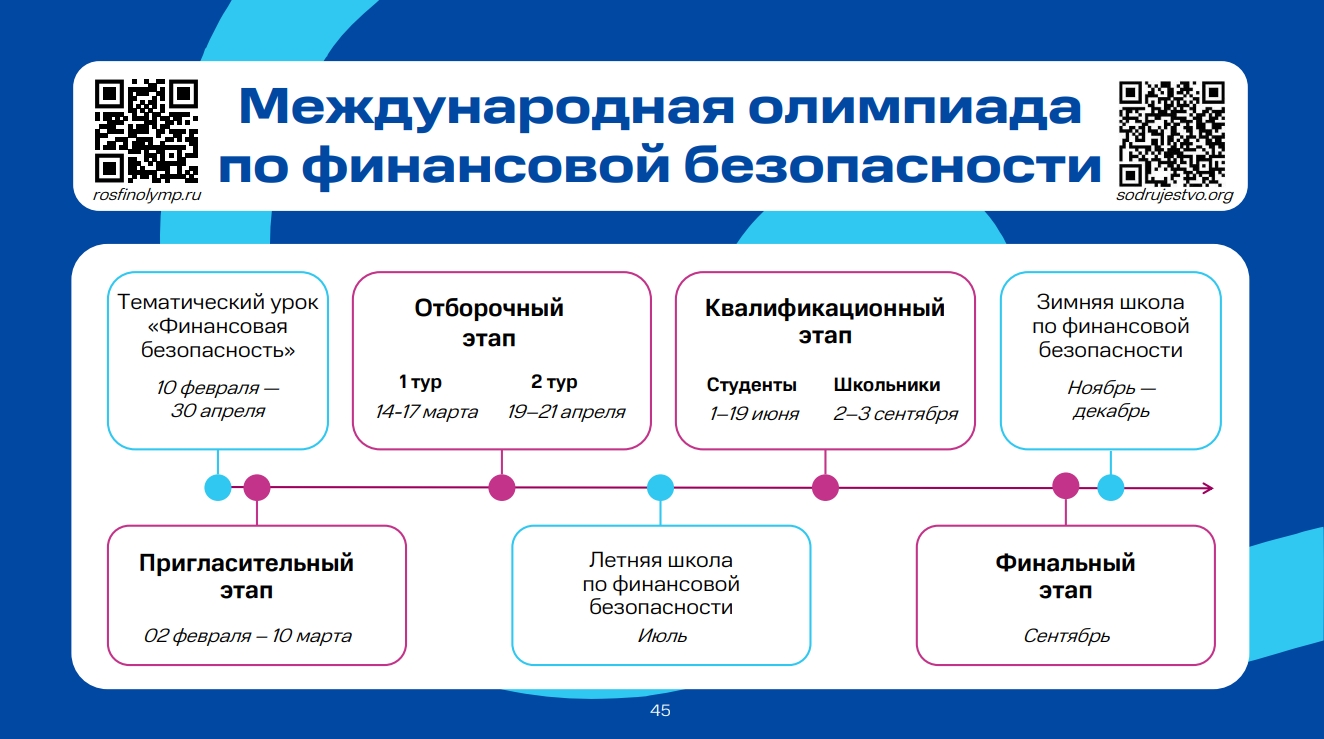 rosfinolymp.ru

Международная олимпиада по финансовой безопасности

sodrujestvo.org

Тематический урок «Финансовая безопасность»

10 февраля — 30 апреля

Отборочный этап

1 тур
14-17 марта

2 тур
19–21 апреля

Квалификационный этап

Студенты
1–19 июня

Школьники
2–3 сентября

Зимняя школа по финансовой безопасности

Ноябрь — декабрь

Пригласительный этап

02 февраля – 10 марта

Летняя школа по финансовой безопасности

Июль

Финальный этап

Сентябрь

45